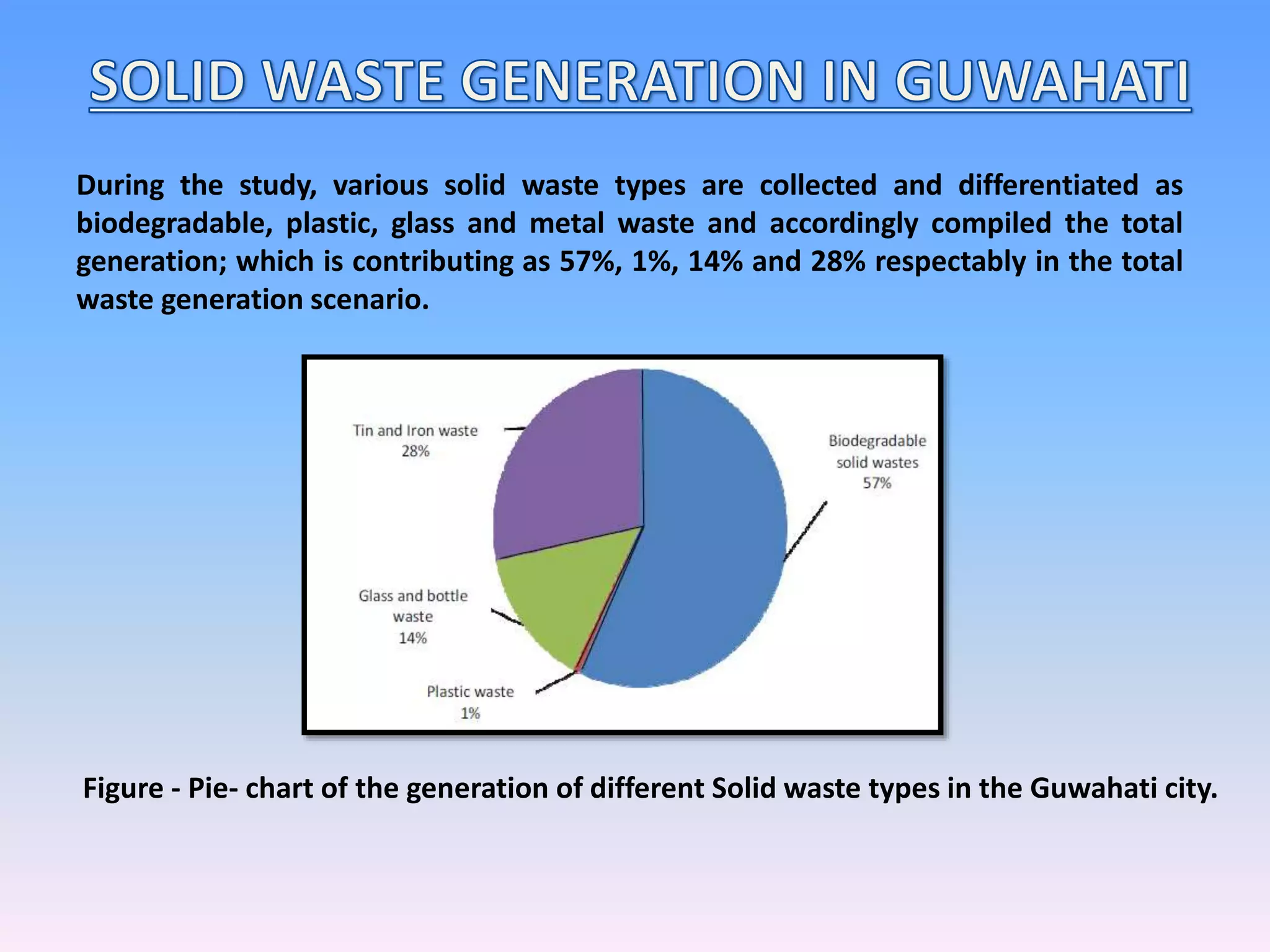 SOLID WASTE GENERATION IN GUWAHATI

During the study, various solid waste types are collected and differentiated as biodegradable, plastic, glass and metal waste and accordingly compiled the total generation; which is contributing as 57%, 1%, 14% and 28% respectably in the total waste generation scenario.

Tin and Iron waste
28%

Biodegradable
solid wastes
57%

Glass and bottle
waste
14%

Plastic waste
1%

Figure - Pie- chart of the generation of different Solid waste types in the Guwahati city.